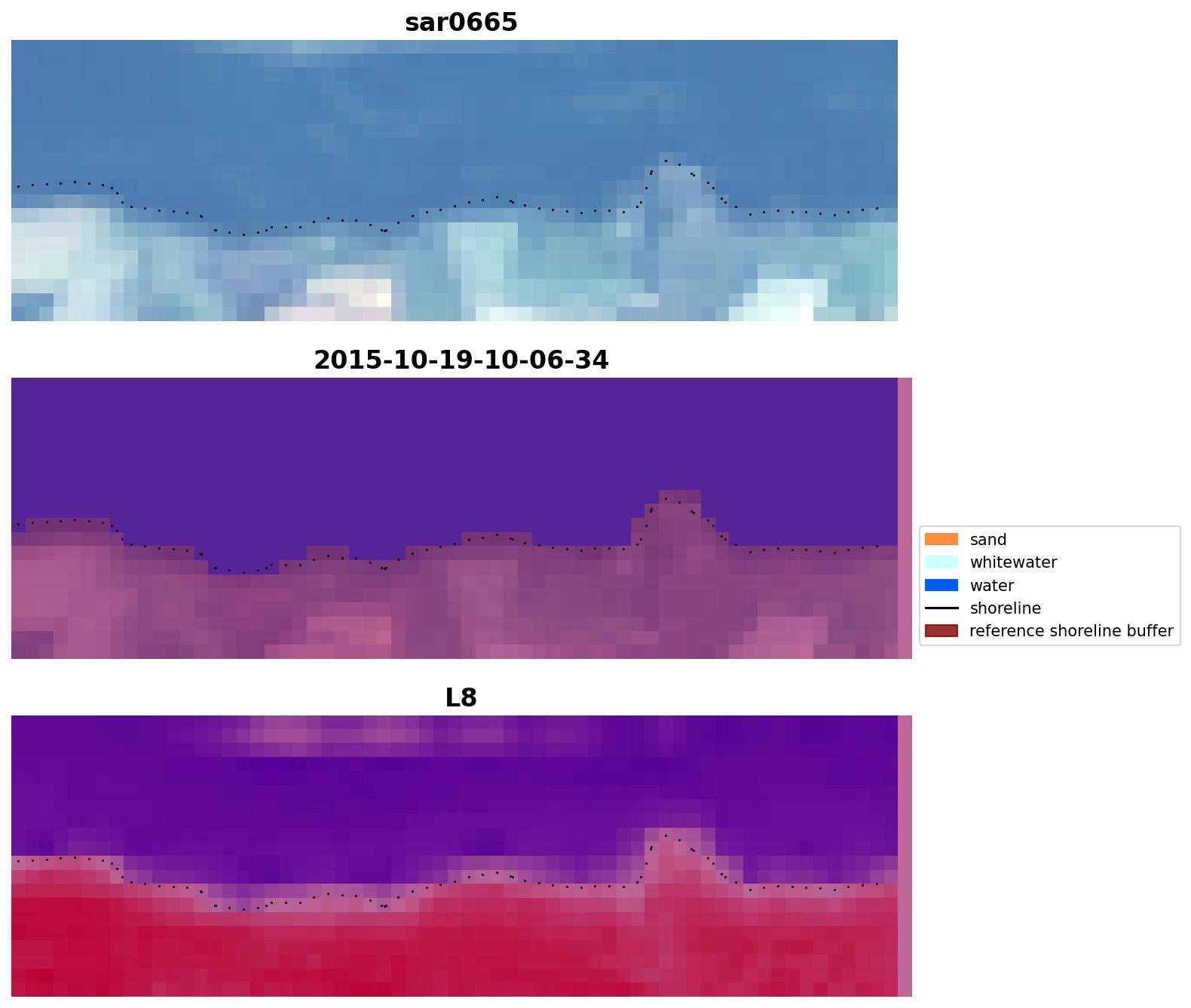 sar0665

2015-10-19-10-06-34

sand
whitewater
water
shoreline
reference shoreline buffer

L8